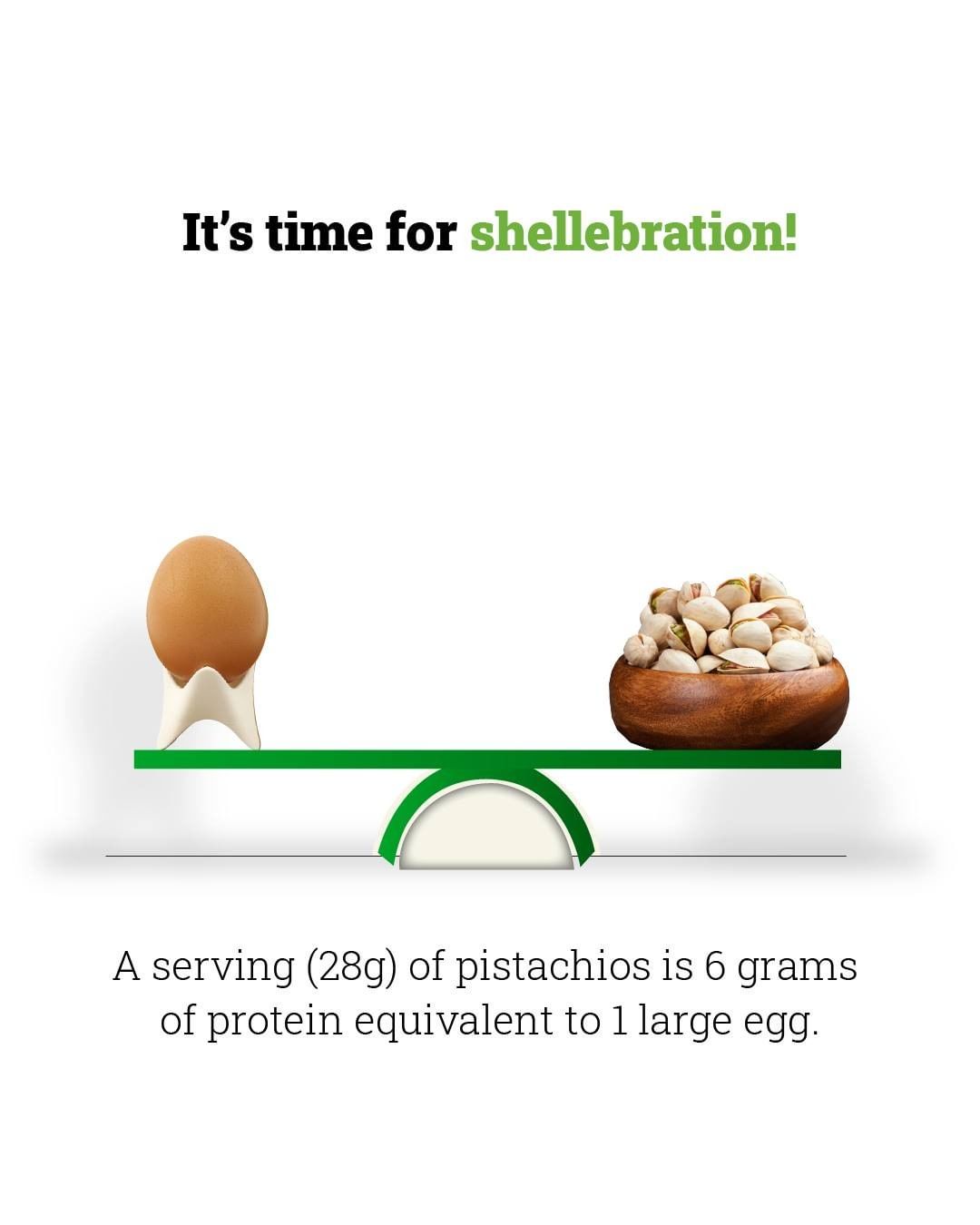 It's time for shellebration!

A serving (28g) of pistachios is 6 grams of protein equivalent to 1 large egg.